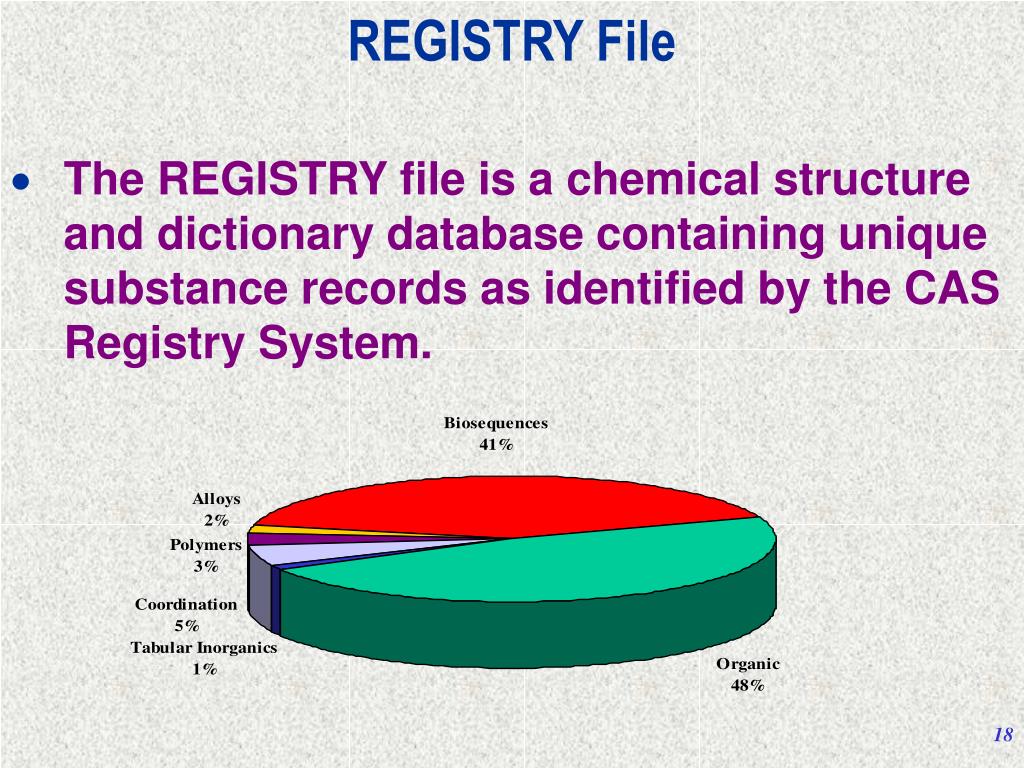 REGISTRY File

• The REGISTRY file is a chemical structure and dictionary database containing unique substance records as identified by the CAS Registry System.

Biosequences
41%

Alloys
2%

Polymers
3%

Coordination
5%

Tabular Inorganics
1%

Organic
48%

18